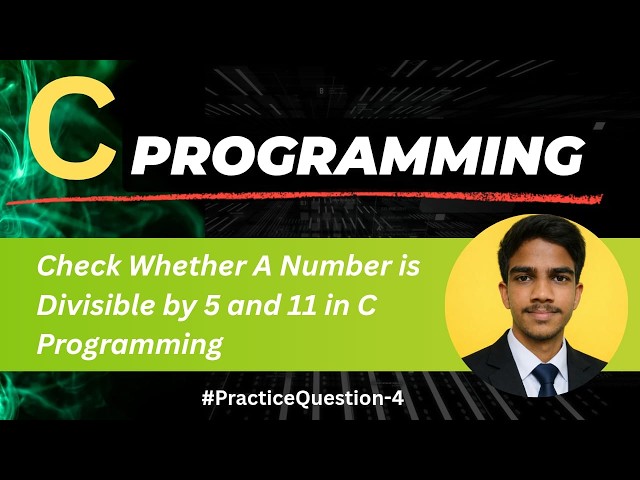 C PROGRAMMING

Check Whether A Number is Divisible by 5 and 11 in C Programming

#PracticeQuestion-4